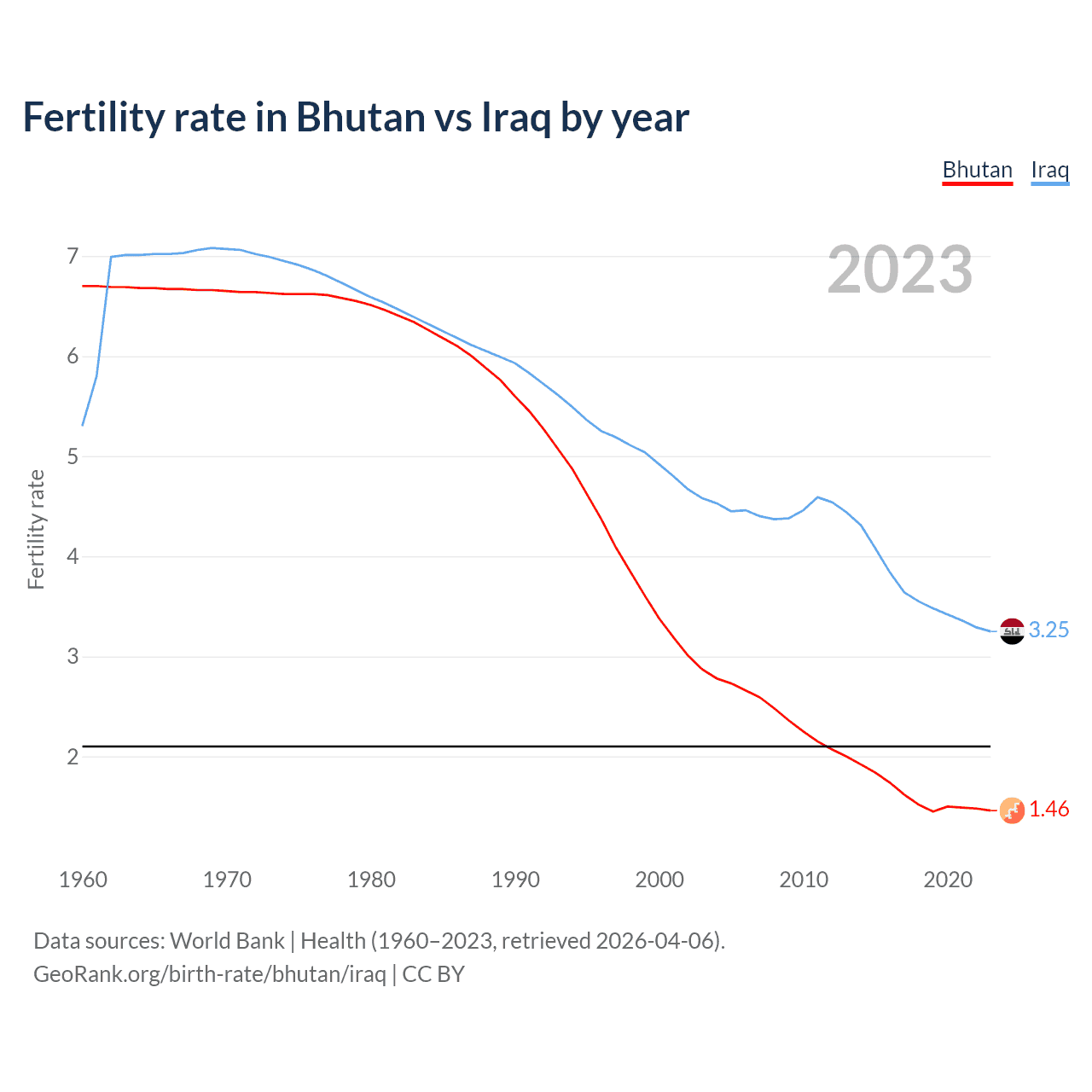 Fertility rate in Bhutan vs Iraq by year

Bhutan Iraq

2023

Fertility rate

7
6
5
4
3
2

3.25
1.46

1960 1970 1980 1990 2000 2010 2020

Data sources: World Bank | Health (1960–2023, retrieved 2026-04-06).
GeoRank.org/birth-rate/bhutan/iraq | CC BY